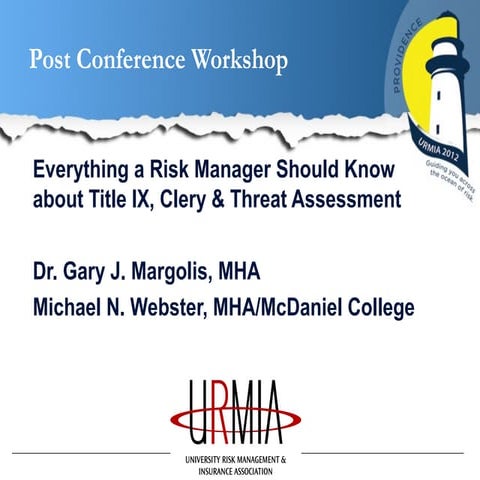 Post Conference Workshop

PROVIDENCE
URMIA 2012
Guiding you across the ocean of risk.

Everything a Risk Manager Should Know about Title IX, Clery & Threat Assessment

Dr. Gary J. Margolis, MHA

Michael N. Webster, MHA/McDaniel College

URMIA
UNIVERSITY RISK MANAGEMENT & INSURANCE ASSOCIATION